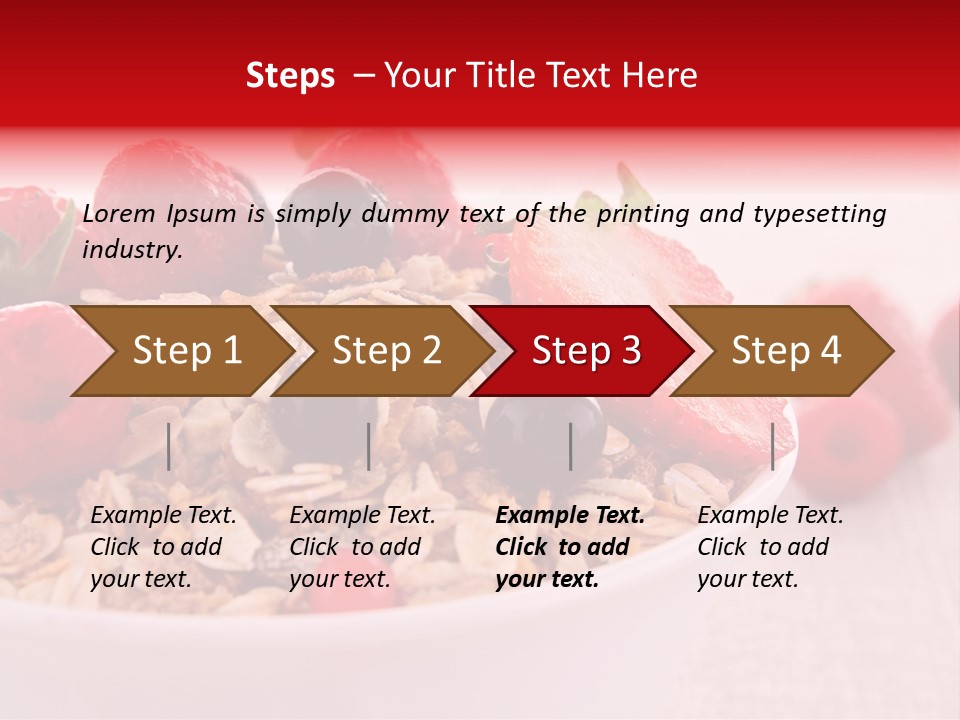 Steps – Your Title Text Here

Lorem Ipsum is simply dummy text of the printing and typesetting industry.

Step 1

Step 2

Step 3

Step 4

Example Text. Click to add your text.

Example Text. Click to add your text.

Example Text. Click to add your text.

Example Text. Click to add your text.